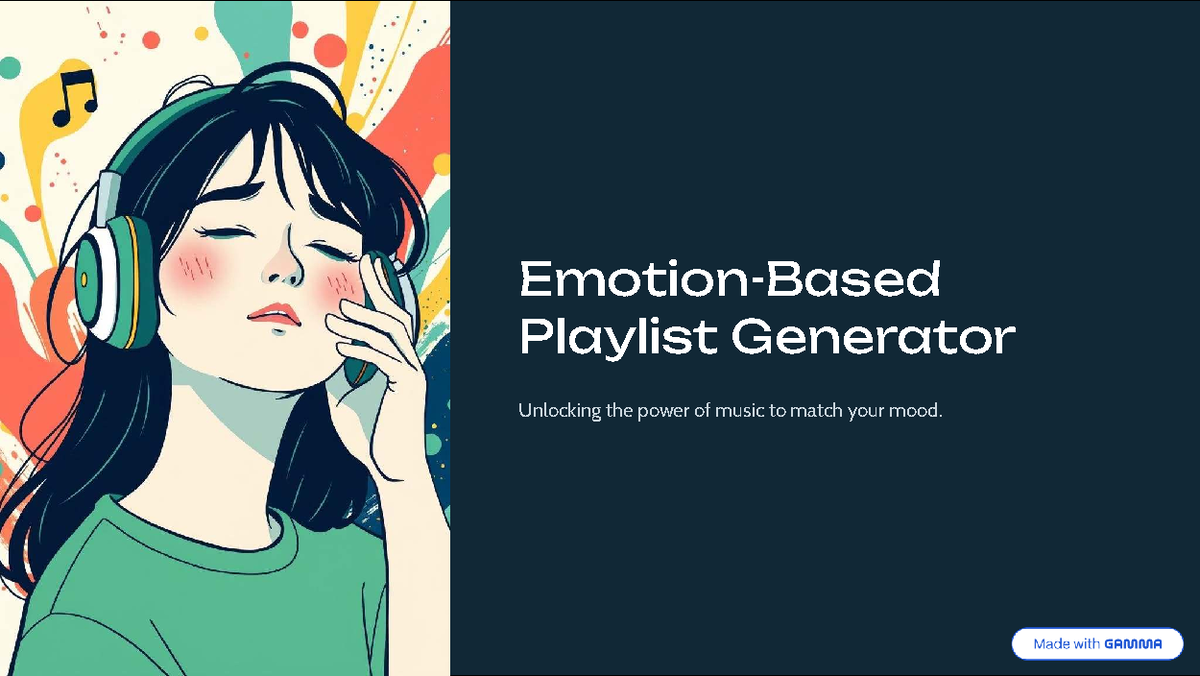 Emotion-Based Playlist Generator

Unlocking the power of music to match your mood.

Made with GAMMA